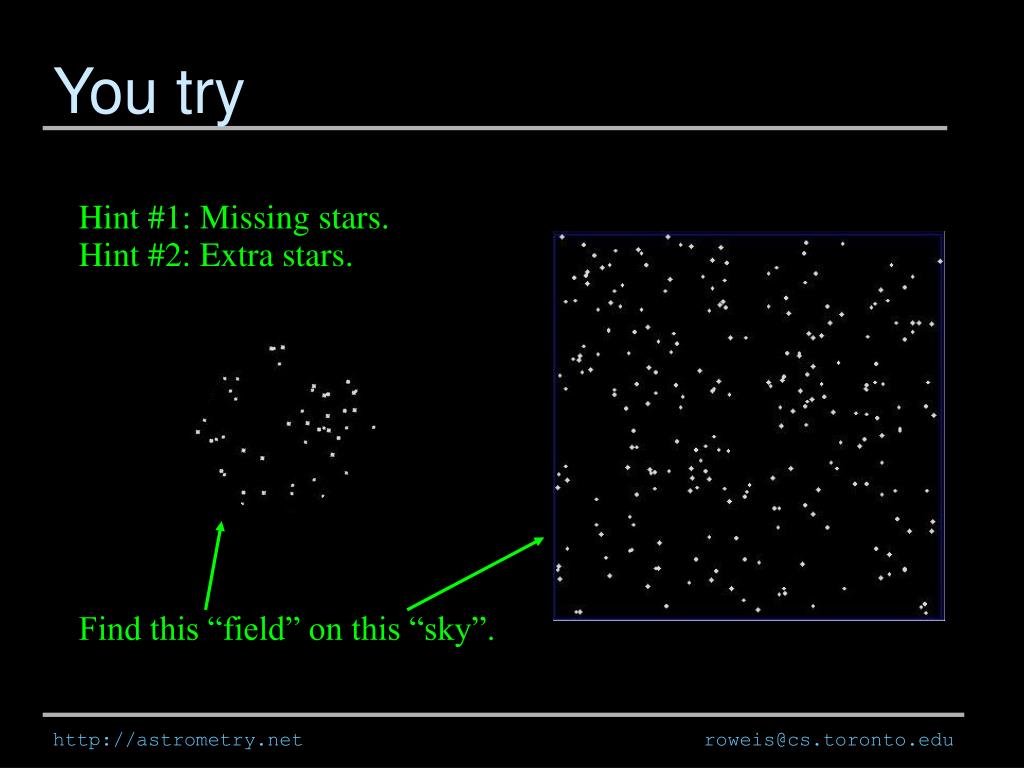 You try

Hint #1: Missing stars.
Hint #2: Extra stars.

Find this “field” on this “sky”.

http://astrometry.net

roweis@cs.toronto.edu